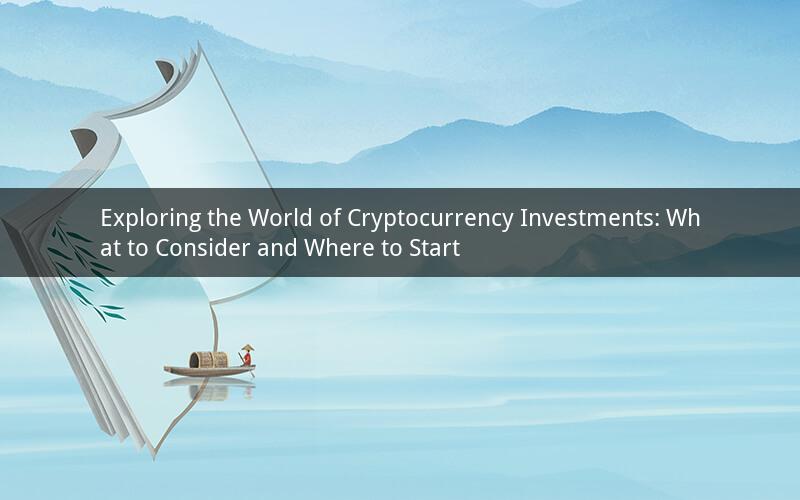 Exploring the World of Cryptocurrency Investments: What to Consider and Where to Start